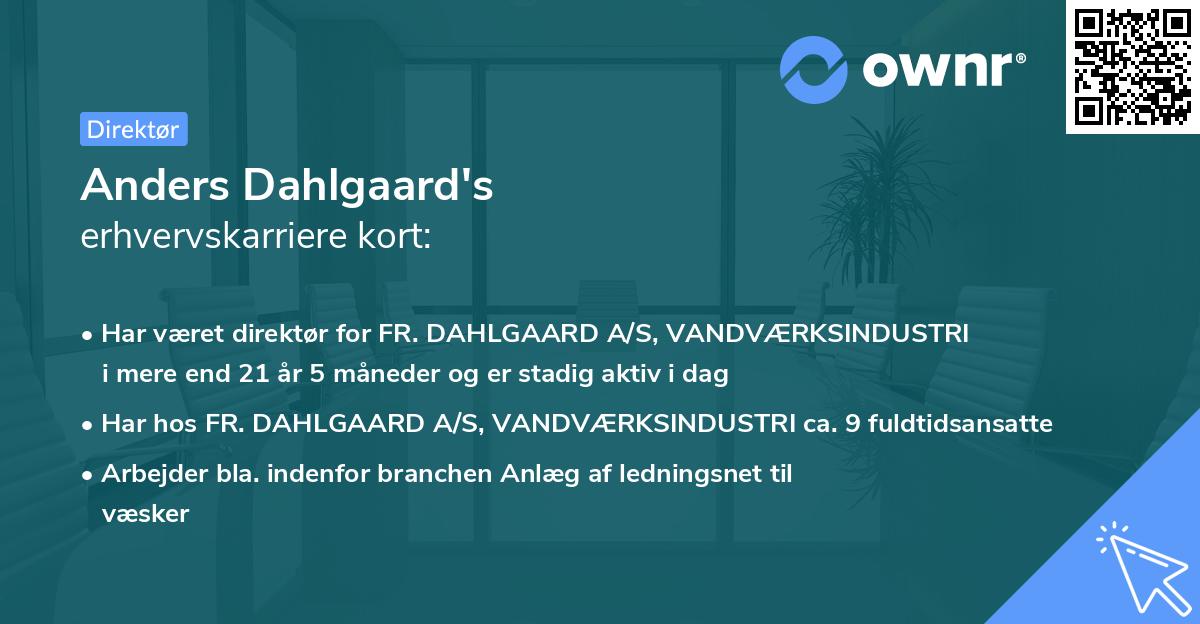 ownr®

Direktør

Anders Dahlgaard's
erhvervskarriere kort:

• Har været direktør for FR. DAHLGAARD A/S, VANDVÆRKSINDUSTRI i mere end 21 år 5 måneder og er stadig aktiv i dag

• Har hos FR. DAHLGAARD A/S, VANDVÆRKSINDUSTRI ca. 9 fuldtidsansatte

• Arbejder bla. indenfor branchen Anlæg af ledningsnet til væsker